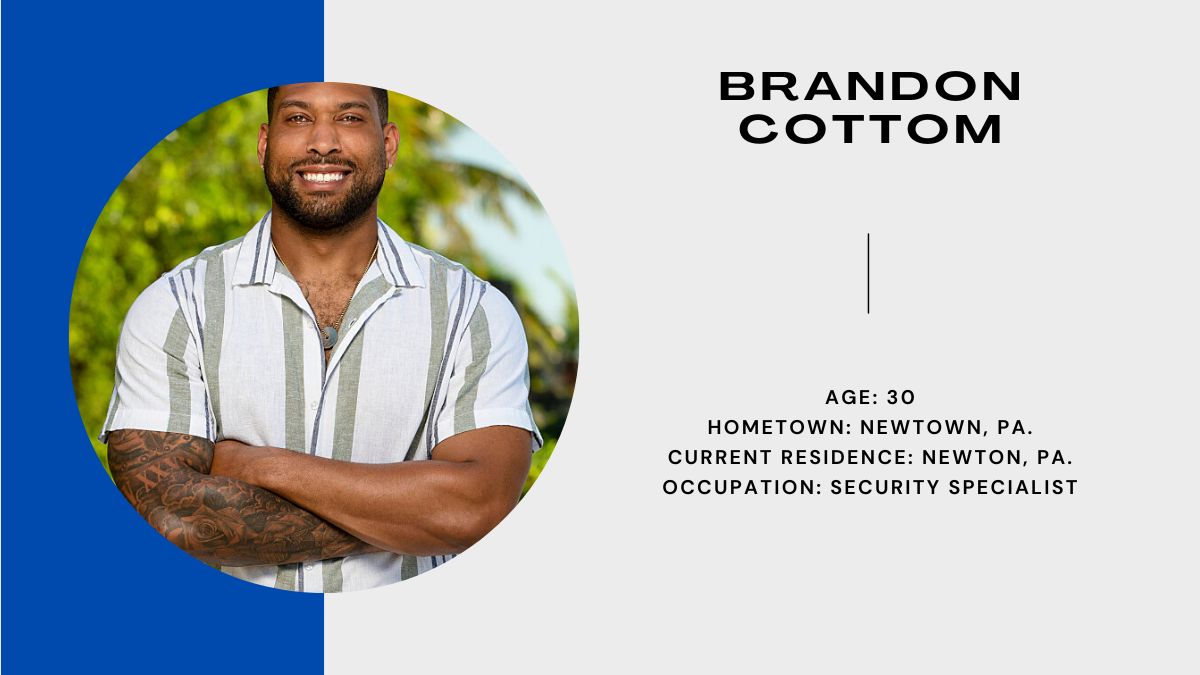 BRANDON COTTOM

AGE: 30
HOMETOWN: NEWTOWN, PA.
CURRENT RESIDENCE: NEWTON, PA.
OCCUPATION: SECURITY SPECIALIST